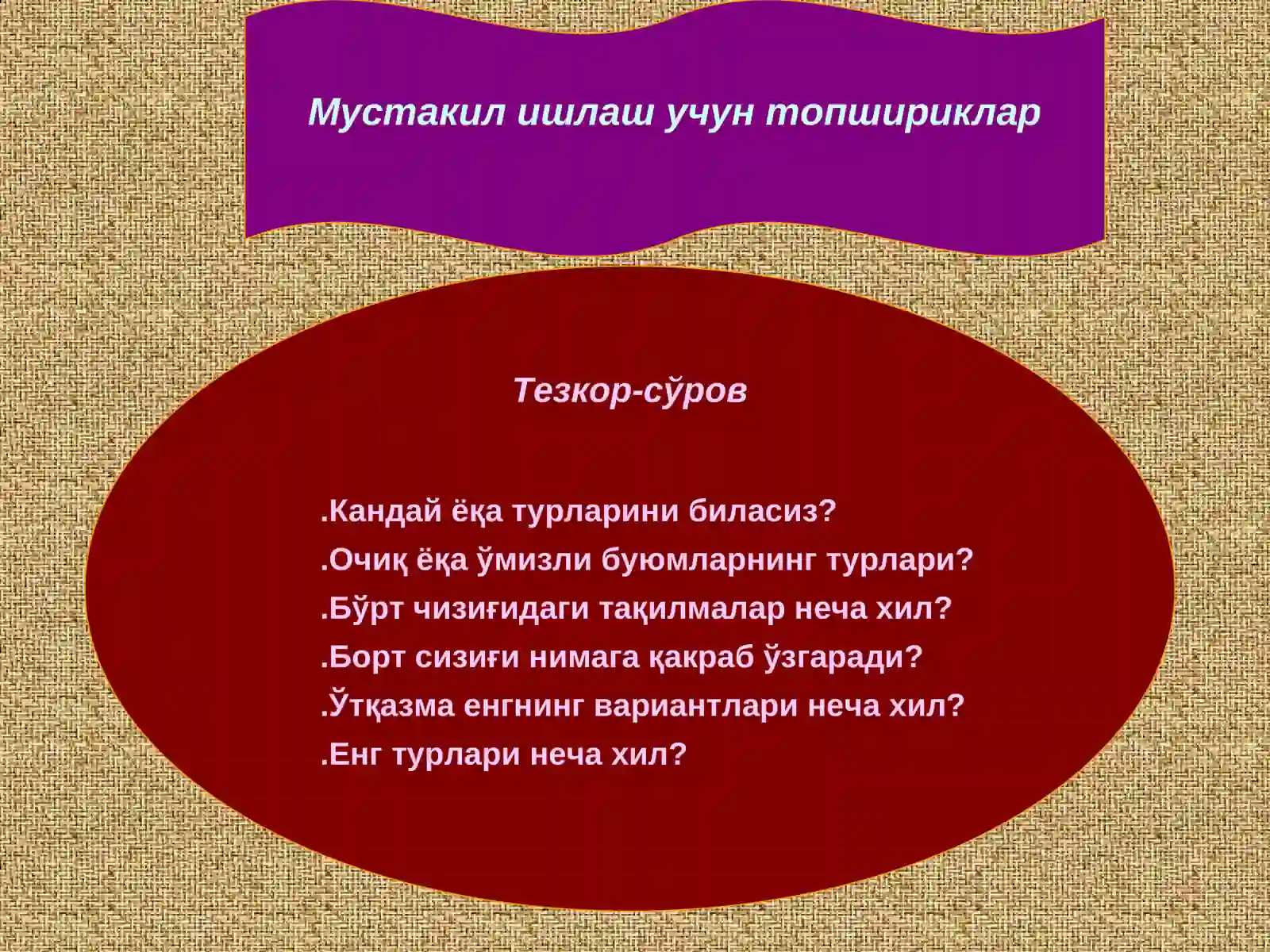 Мустакил ишлаш учун топшириклар

Тезкор-сўров

.Кандай ёқа турларини биласиз?
.Очиқ ёқа ўмизли буюмларнинг турлари?
.Бўрт чизиғидаги тақилмалар неча хил?
.Борт сизиғи нимага қакраб ўзгаради?
.Ўтқазма енгнинг вариантлари неча хил?
.Енг турлари неча хил?